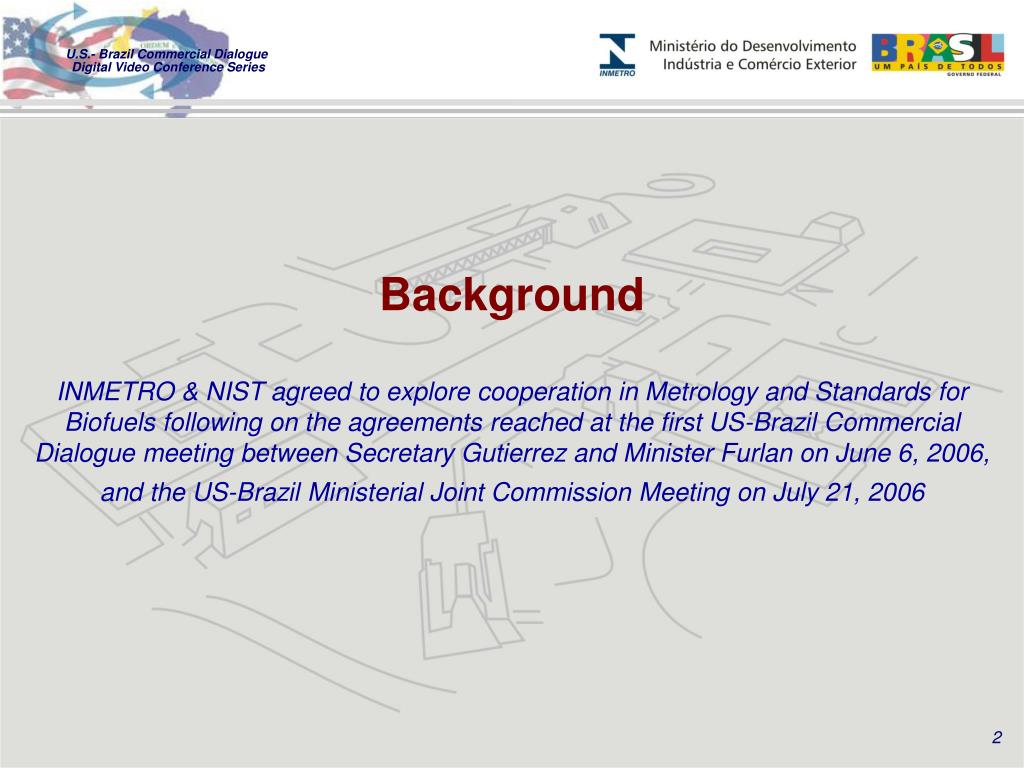 U.S.- Brazil Commercial Dialogue
Digital Video Conference Series

INMETRO

Ministério do Desenvolvimento
Indústria e Comércio Exterior

BRASIL
UM PAÍS DE TODOS
GOVERNO FEDERAL

Background

INMETRO & NIST agreed to explore cooperation in Metrology and Standards for Biofuels following on the agreements reached at the first US-Brazil Commercial Dialogue meeting between Secretary Gutierrez and Minister Furlan on June 6, 2006, and the US-Brazil Ministerial Joint Commission Meeting on July 21, 2006

2